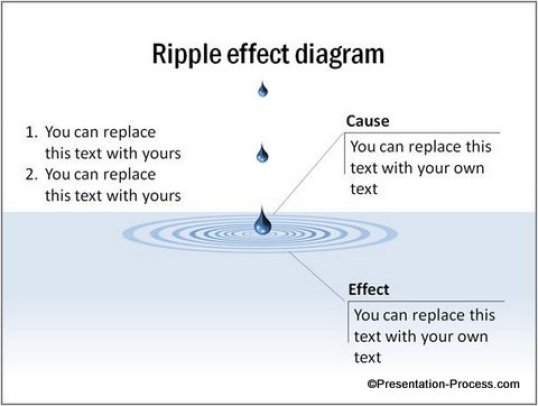 Ripple effect diagram

1. You can replace this text with yours
2. You can replace this text with yours

Cause

You can replace this text with your own text

Effect

You can replace this text with your own text

©Presentation-Process.com